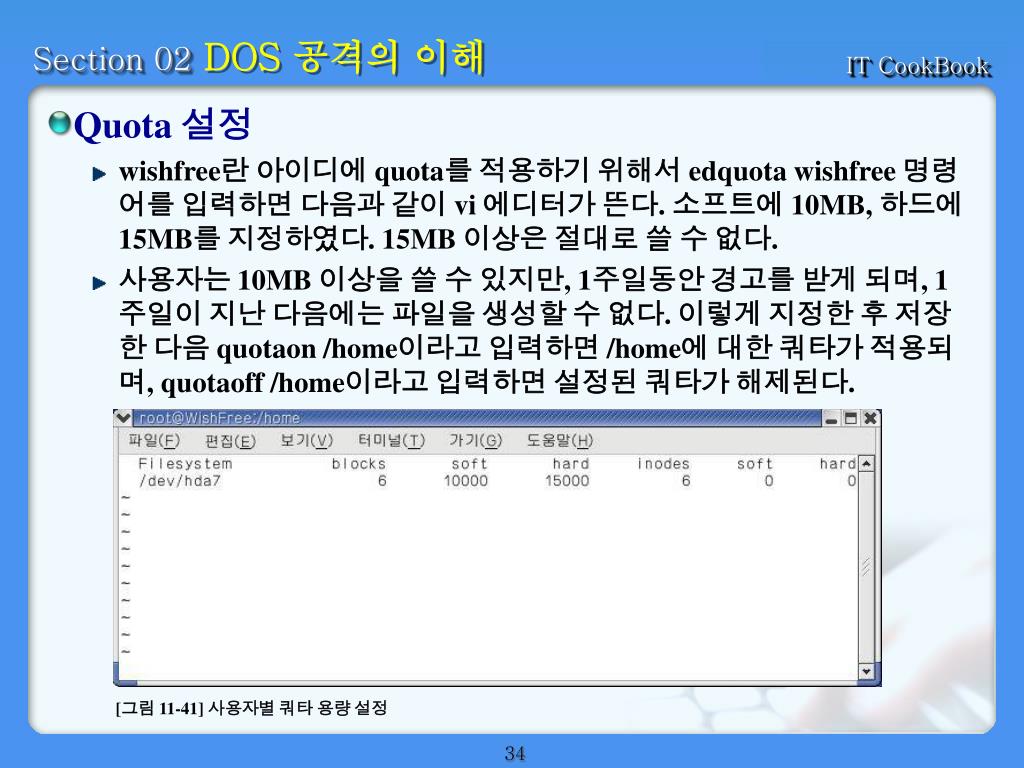 Section 02 DOS 공격의 이해

IT CookBook

Quota 설정

wishfree란 아이디에 quota를 적용하기 위해서 edquota wishfree 명령어를 입력하면 다음과 같이 vi 에디터가 뜬다. 소프트에 10MB, 하드에 15MB를 지정하였다. 15MB 이상은 절대로 쓸 수 없다.

사용자는 10MB 이상을 쓸 수 있지만, 1주일동안 경고를 받게 되며, 1주일이 지난 다음에는 파일을 생성할 수 없다. 이렇게 지정한 후 저장한 다음 quotaon /home이라고 입력하면 /home에 대한 쿼타가 적용되며, quotaoff /home이라고 입력하면 설정된 쿼타가 해제된다.

root@WishFree:/home

파일(F) 편집(E) 보기(V) 터미널(T) 가기(G) 도움말(H)

| Filesystem | blocks | soft | hard | inodes | soft | hard |
|---|---|---|---|---|---|---|
| /dev/hda7 | 6 | 10000 | 15000 | 6 | 0 | 0 |

~
~
~
~
~
~
~
~
~
~

[그림 11-41] 사용자별 쿼타 용량 설정

34